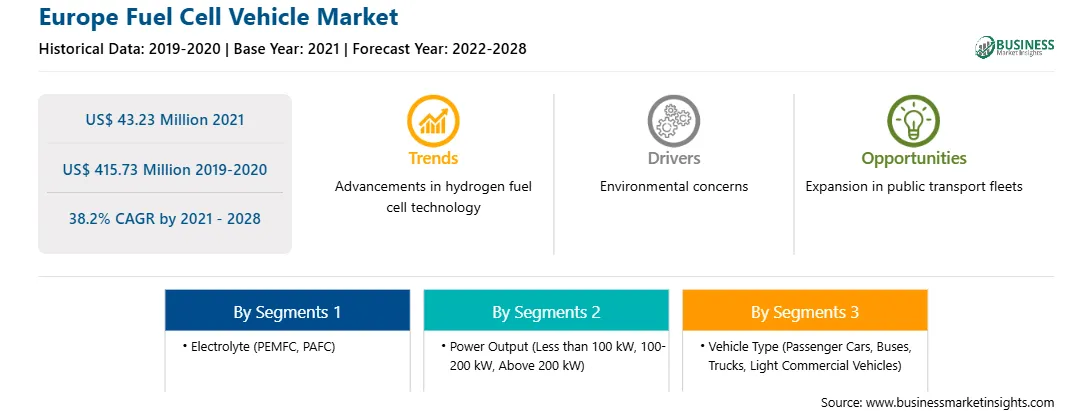 Europe Fuel Cell Vehicle Market

Historical Data: 2019-2020 | Base Year: 2021 | Forecast Year: 2022-2028

BUSINESS Market Insights

US$ 43.23 Million 2021

US$ 415.73 Million 2019-2020

38.2% CAGR by 2021 - 2028

Trends

Advancements in hydrogen fuel cell technology

Drivers

Environmental concerns

Opportunities

Expansion in public transport fleets

By Segments 1

• Electrolyte (PEMFC, PAFC)

By Segments 2

• Power Output (Less than 100 kW, 100-200 kW, Above 200 kW)

By Segments 3

• Vehicle Type (Passenger Cars, Buses, Trucks, Light Commercial Vehicles)

Source: www.businessmarketinsights.com